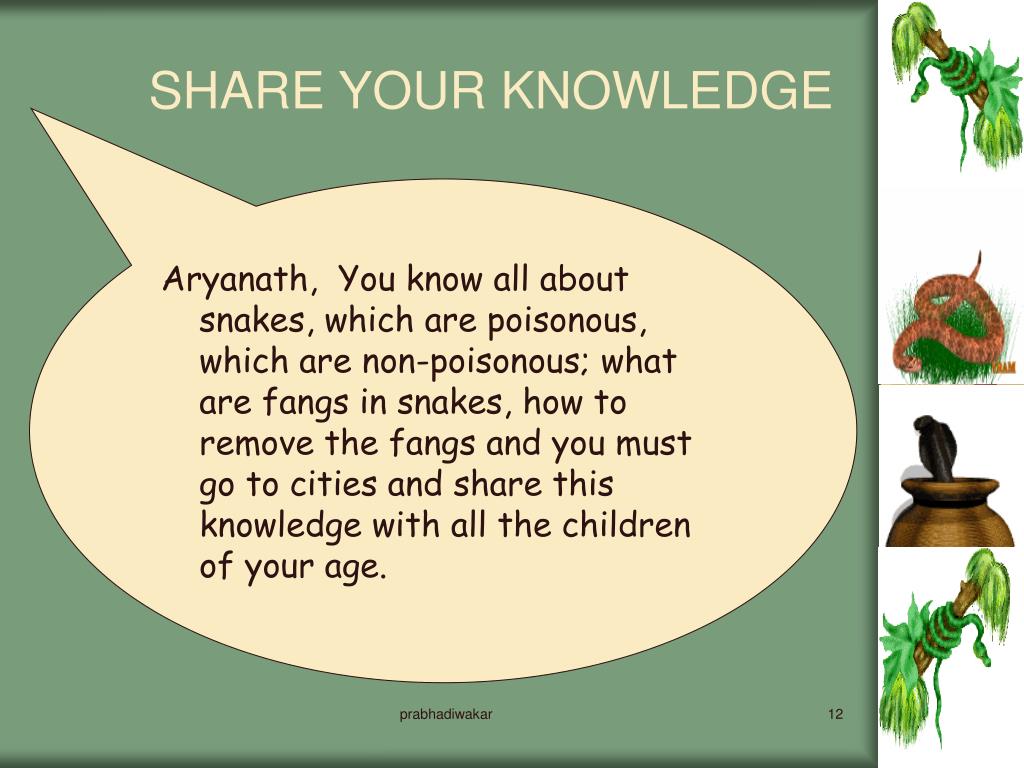 SHARE YOUR KNOWLEDGE

Aryanath, You know all about snakes, which are poisonous, which are non-poisonous; what are fangs in snakes, how to remove the fangs and you must go to cities and share this knowledge with all the children of your age.

prabhadiwakar

12